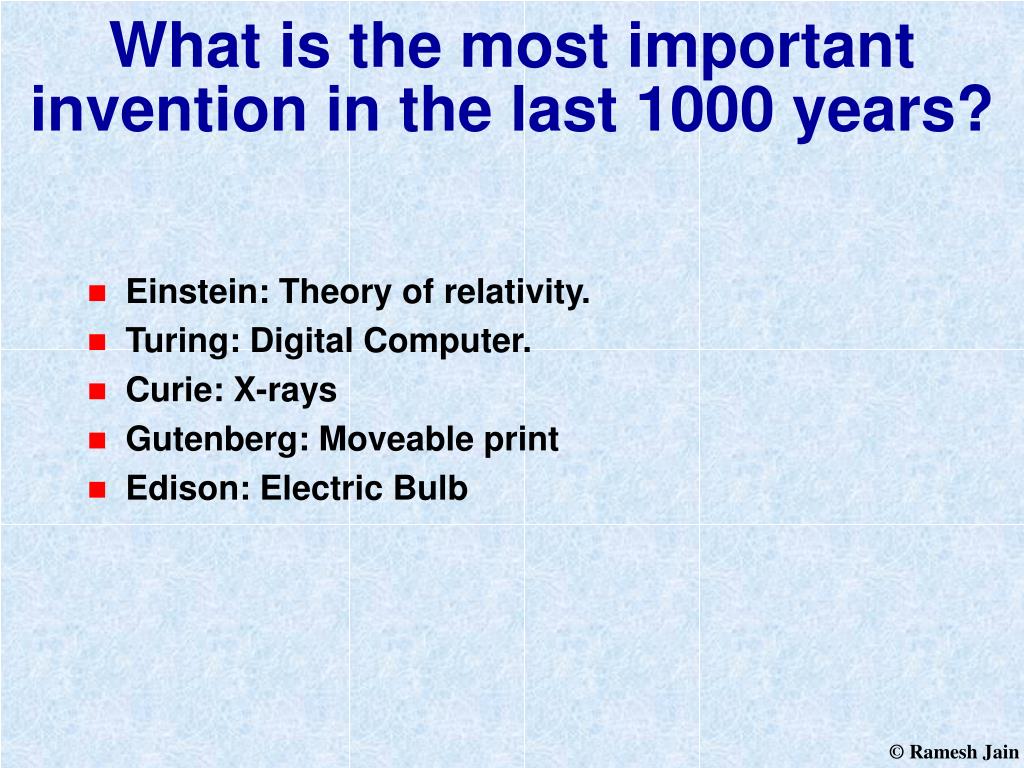 What is the most important invention in the last 1000 years?

- Einstein: Theory of relativity.
- Turing: Digital Computer.
- Curie: X-rays
- Gutenberg: Moveable print
- Edison: Electric Bulb

© Ramesh Jain